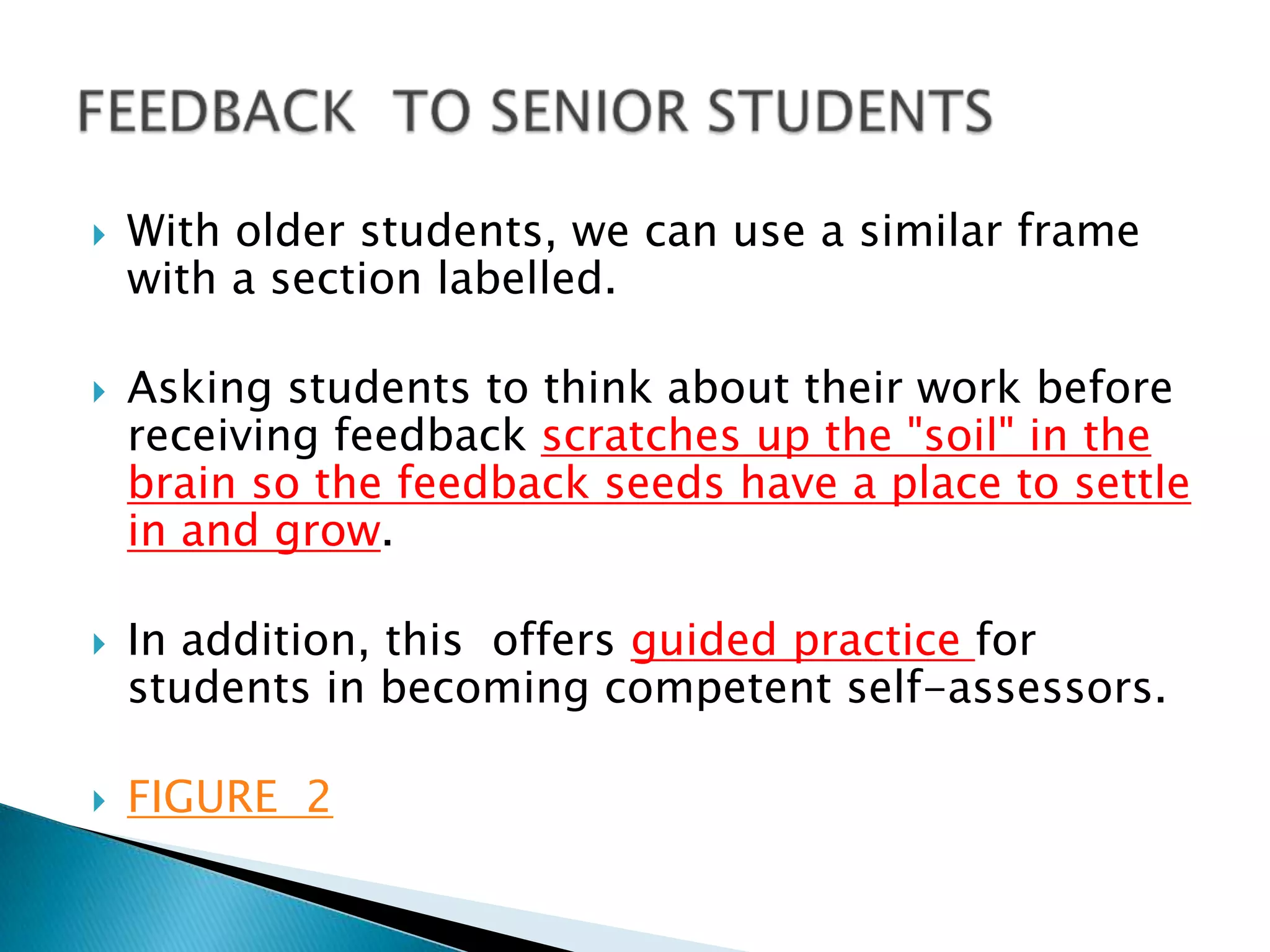 FEEDBACK TO SENIOR STUDENTS

With older students, we can use a similar frame with a section labelled.

Asking students to think about their work before receiving feedback scratches up the "soil" in the brain so the feedback seeds have a place to settle in and grow.

In addition, this offers guided practice for students in becoming competent self-assessors.

FIGURE 2